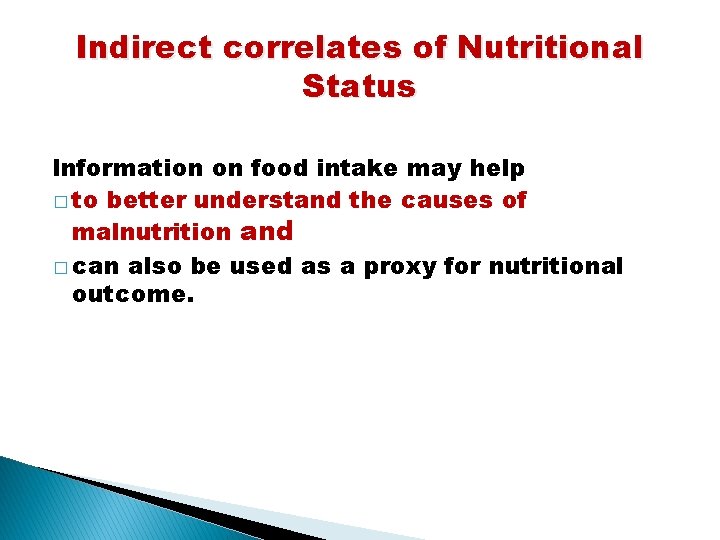 Indirect correlates of Nutritional Status

Information on food intake may help

□ to better understand the causes of malnutrition and

□ can also be used as a proxy for nutritional outcome.